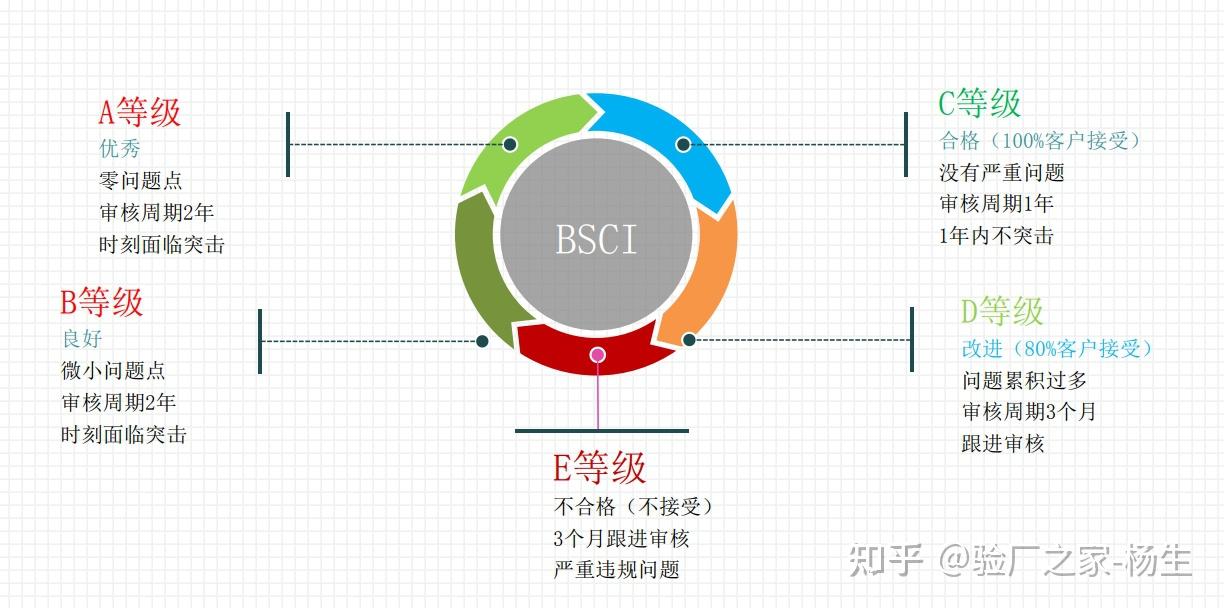 A等级
优秀
零问题点
审核周期2年
时刻面临突击

B等级
良好
微小问题点
审核周期2年
时刻面临突击

BSCI

C等级
合格（100%客户接受）
没有严重问题
审核周期1年
1年内不突击

D等级
改进（80%客户接受）
问题累积过多
审核周期3个月
跟进审核

E等级
不合格（不接受）
3个月跟进审核
严重违规问题

知乎 @验厂之家-杨生